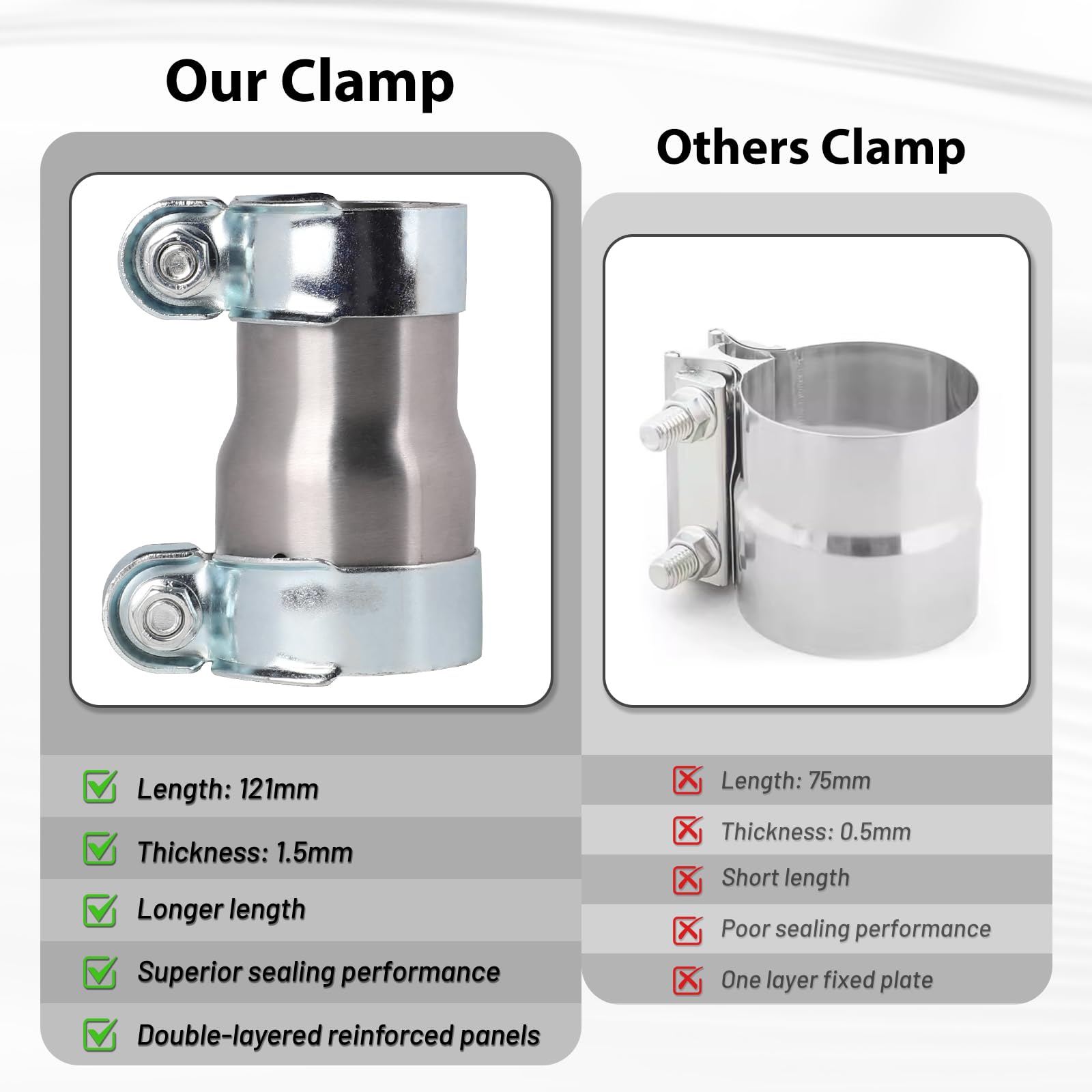 Our Clamp

Length: 121mm

Thickness: 1.5mm

Longer length

Superior sealing performance

Double-layered reinforced panels

Others Clamp

Length: 75mm

Thickness: 0.5mm

Short length

Poor sealing performance

One layer fixed plate